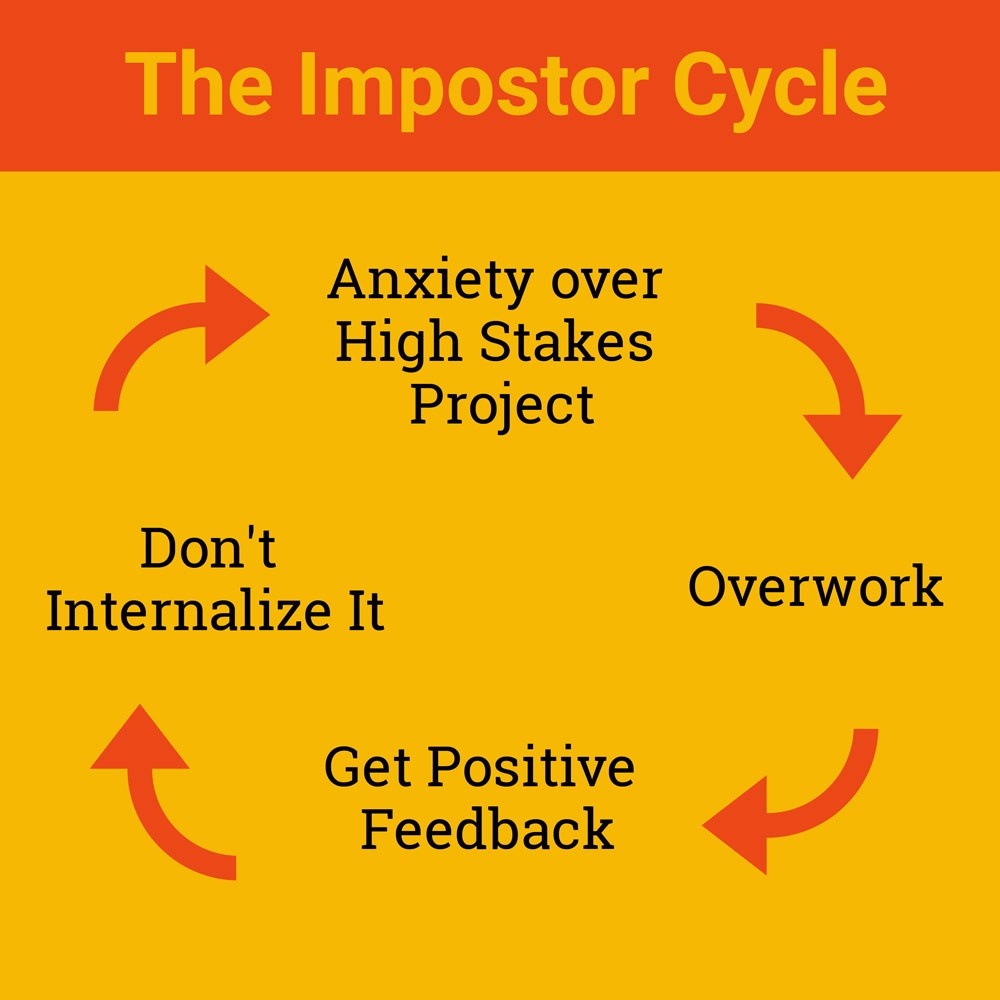 The Impostor Cycle

Anxiety over High Stakes Project

Overwork

Get Positive Feedback

Don't Internalize It